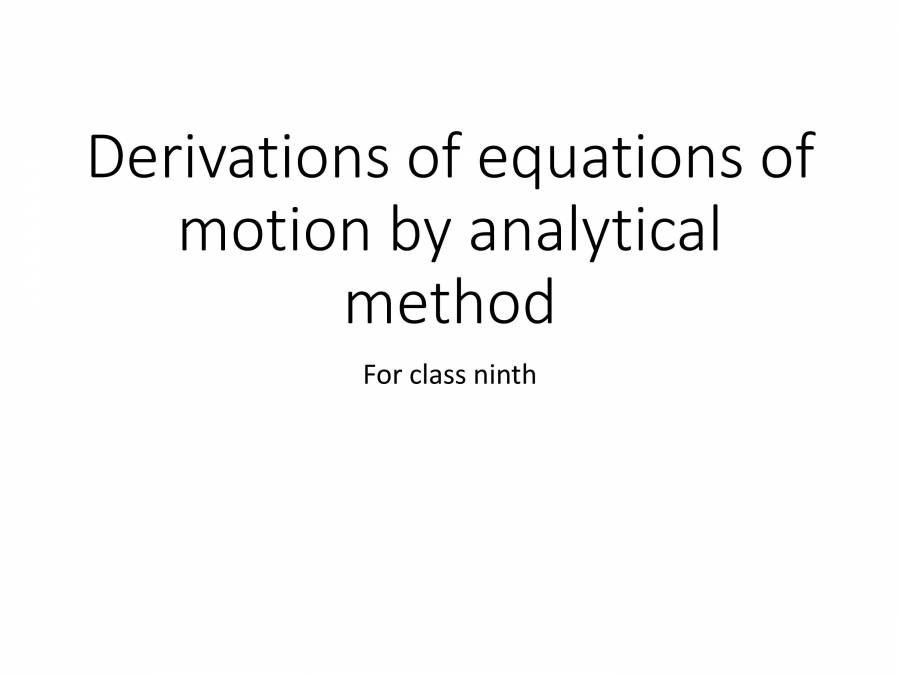 Derivations of equations of motion by analytical method

For class ninth